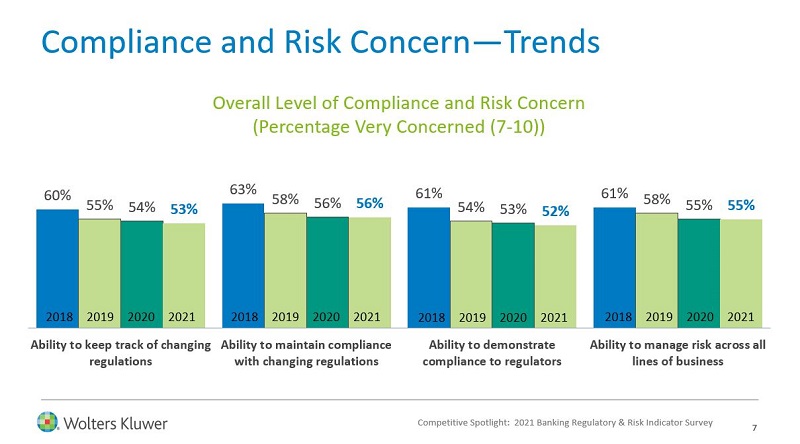 Compliance and Risk Concern—Trends

Overall Level of Compliance and Risk Concern
(Percentage Very Concerned (7-10))

60% 55% 54% 53%
2018 2019 2020 2021
Ability to keep track of changing regulations

63% 58% 56% 56%
2018 2019 2020 2021
Ability to maintain compliance with changing regulations

61% 54% 53% 52%
2018 2019 2020 2021
Ability to demonstrate compliance to regulators

61% 58% 55% 55%
2018 2019 2020 2021
Ability to manage risk across all lines of business

Wolters Kluwer

Competitive Spotlight: 2021 Banking Regulatory & Risk Indicator Survey

7